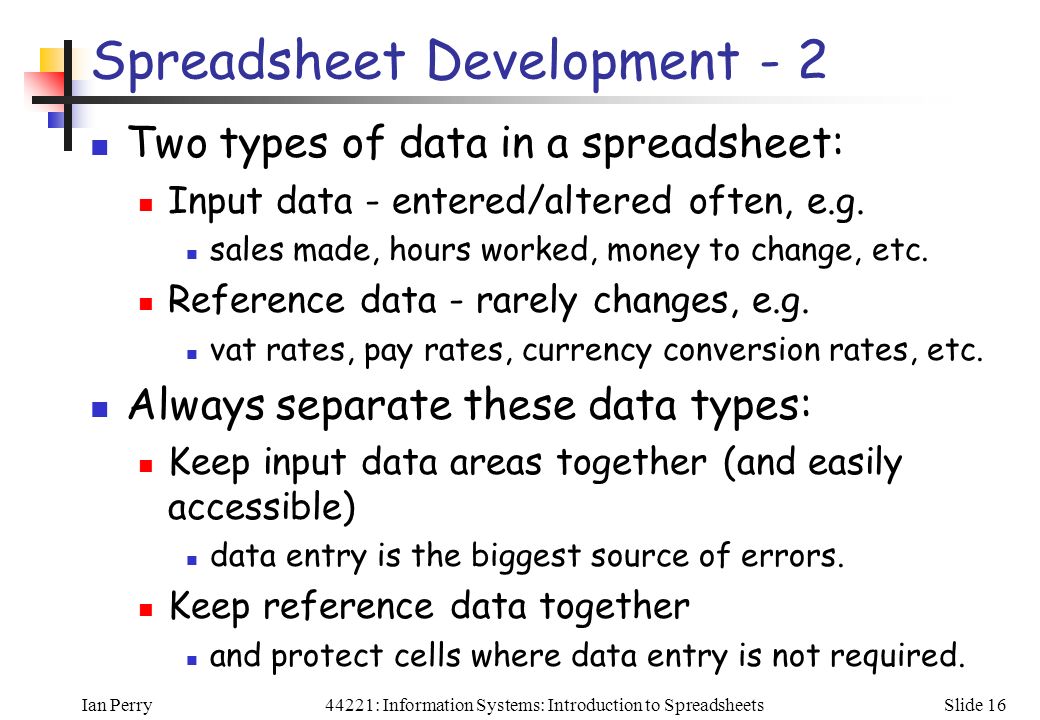 Spreadsheet Development - 2

Two types of data in a spreadsheet:

Input data - entered/altered often, e.g.

sales made, hours worked, money to change, etc.

Reference data - rarely changes, e.g.

vat rates, pay rates, currency conversion rates, etc.

Always separate these data types:

Keep input data areas together (and easily accessible)

data entry is the biggest source of errors.

Keep reference data together

and protect cells where data entry is not required.

Ian Perry

44221: Information Systems: Introduction to Spreadsheets

Slide 16